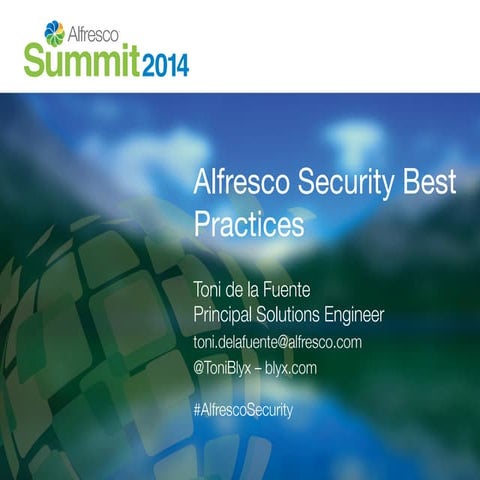 Alfresco
Summit 2014

Alfresco Security Best Practices

Toni de la Fuente
Principal Solutions Engineer
toni.delafuente@alfresco.com
@ToniBlyx – blyx.com

#AlfrescoSecurity